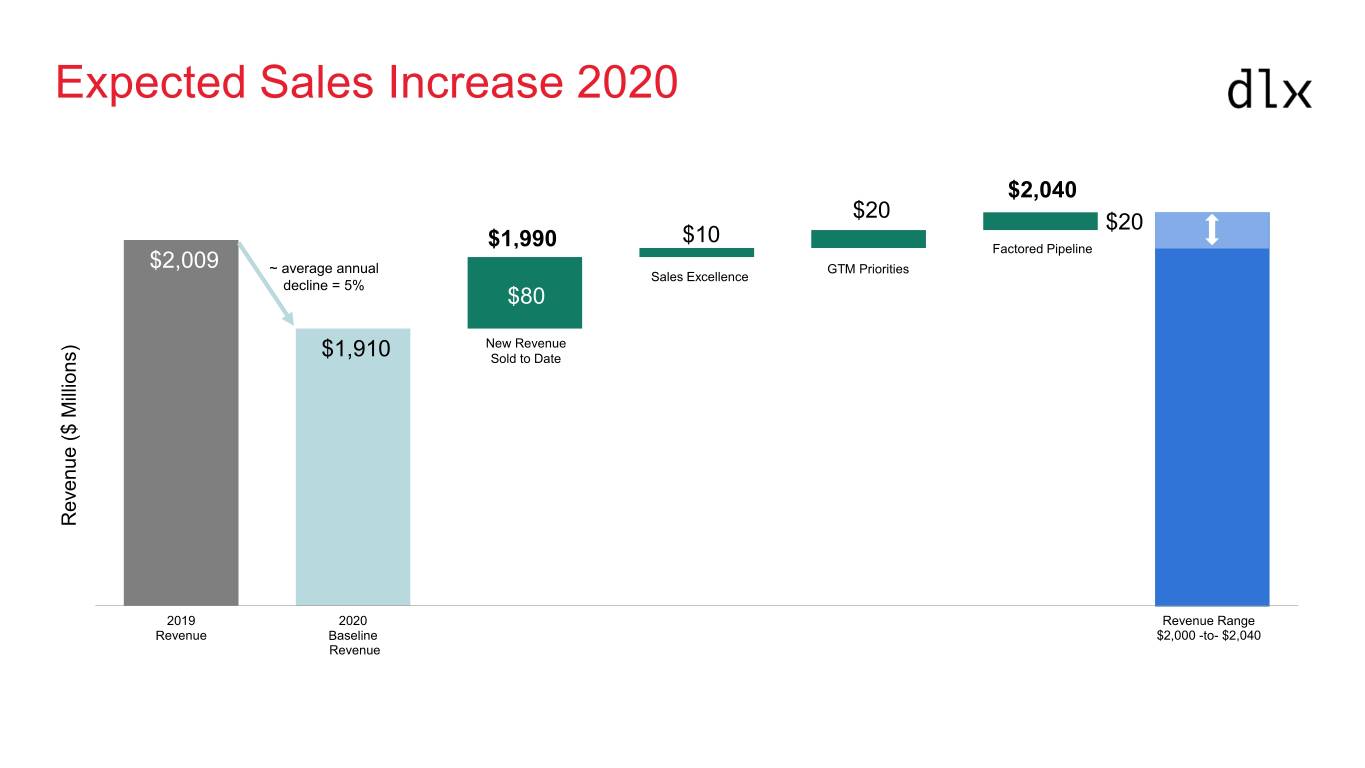 Expected Sales Increase 2020

dlx

Revenue ($ Millions)

$2,009

~ average annual decline = 5%

$1,910

$1,990

$80

New Revenue Sold to Date

$10

Sales Excellence

$20

GTM Priorities

$2,040

$20

Factored Pipeline

2019 Revenue

2020 Baseline Revenue

Revenue Range $2,000 -to- $2,040